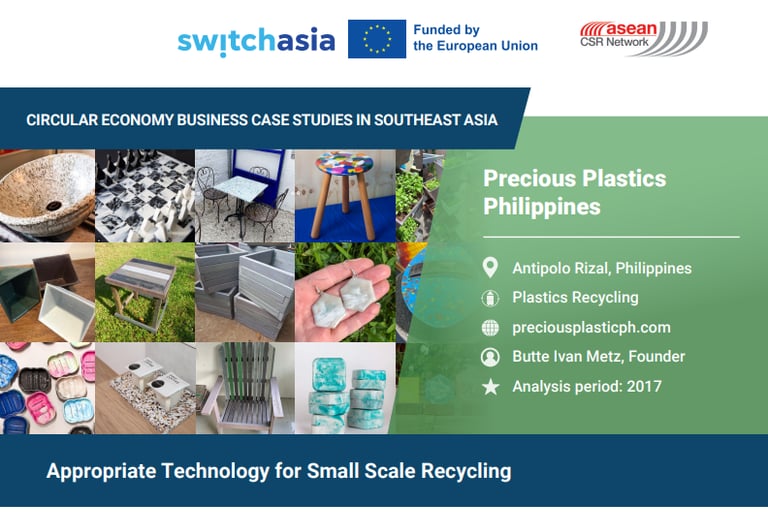 switchasia

Funded by the European Union

asean CSR Network

CIRCULAR ECONOMY BUSINESS CASE STUDIES IN SOUTHEAST ASIA

Precious Plastics Philippines

Antipolo Rizal, Philippines

Plastics Recycling

preciousplasticph.com

Butte Ivan Metz, Founder

Analysis period: 2017

Appropriate Technology for Small Scale Recycling